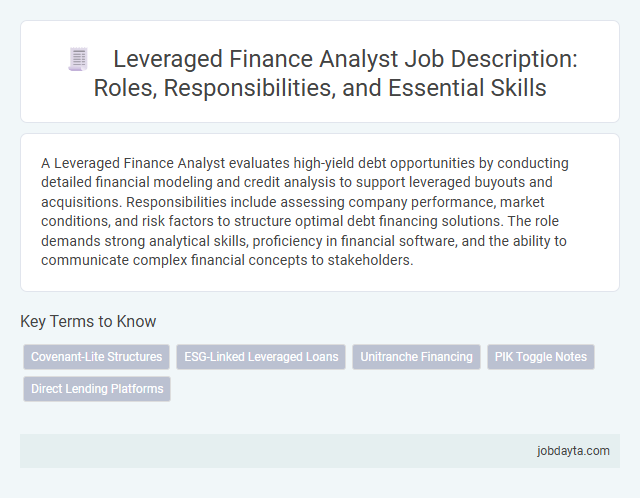 Leveraged Finance Analyst Job Description: Roles, Responsibilities, and Essential Skills

A Leveraged Finance Analyst evaluates high-yield debt opportunities by conducting detailed financial modeling and credit analysis to support leveraged buyouts and acquisitions. Responsibilities include assessing company performance, market conditions, and risk factors to structure optimal debt financing solutions. The role demands strong analytical skills, proficiency in financial software, and the ability to communicate complex financial concepts to stakeholders.

Key Terms to Know

Covenant-Lite Structures

ESG-Linked Leveraged Loans

Unitranche Financing

PIK Toggle Notes

Direct Lending Platforms

jobdayta.com